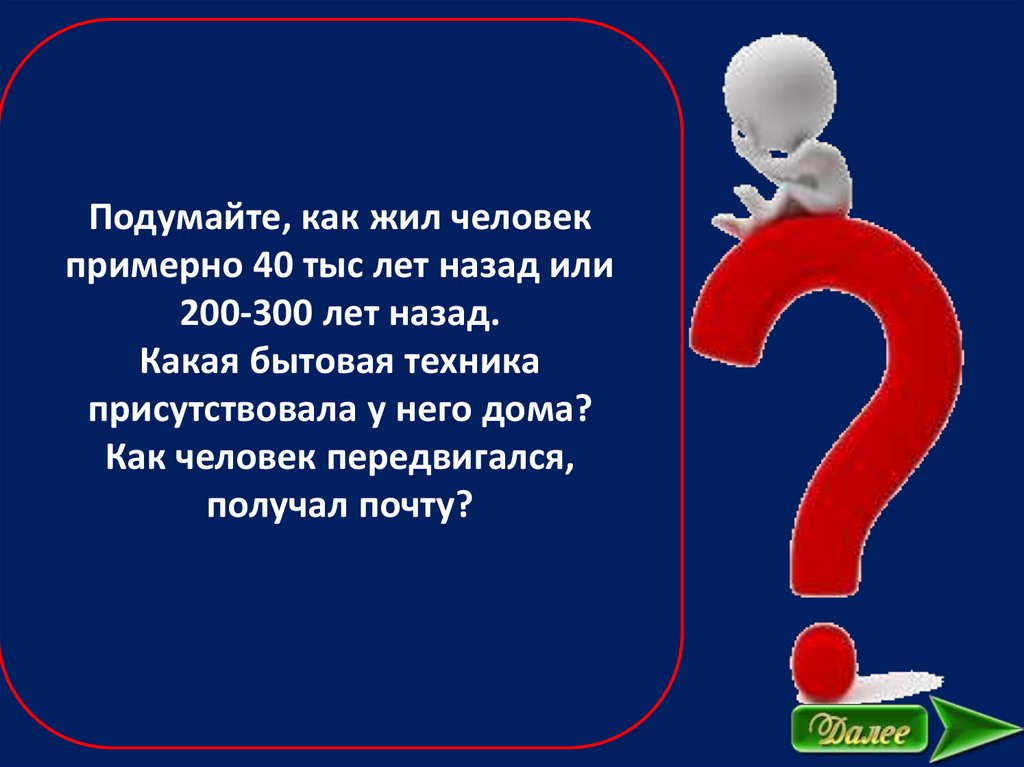 Подумайте, как жил человек примерно 40 тыс лет назад или 200-300 лет назад.
Какая бытовая техника присутствовала у него дома?
Как человек передвигался, получал почту?

Далее